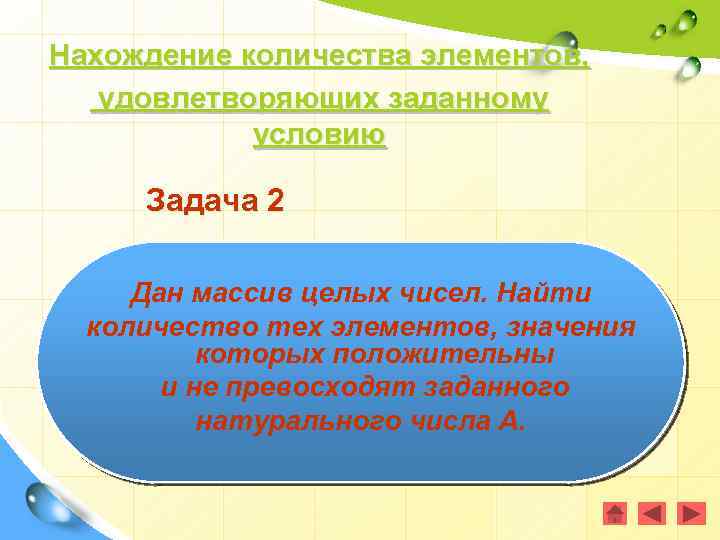 Нахождение количества элементов, удовлетворяющих заданному условию

Задача 2

Дан массив целых чисел. Найти количество тех элементов, значения которых положительны и не превосходят заданного натурального числа А.